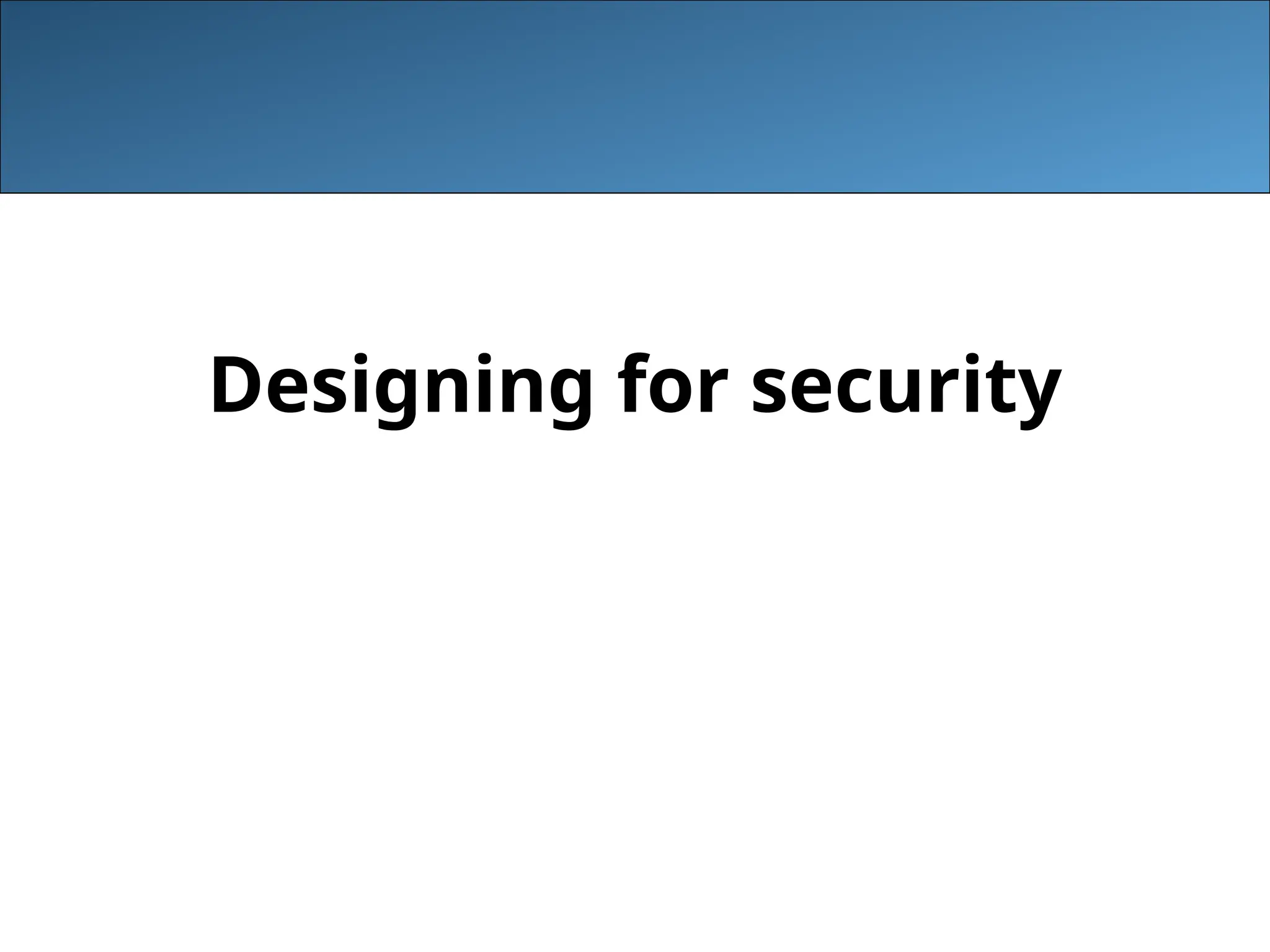 Designing for security